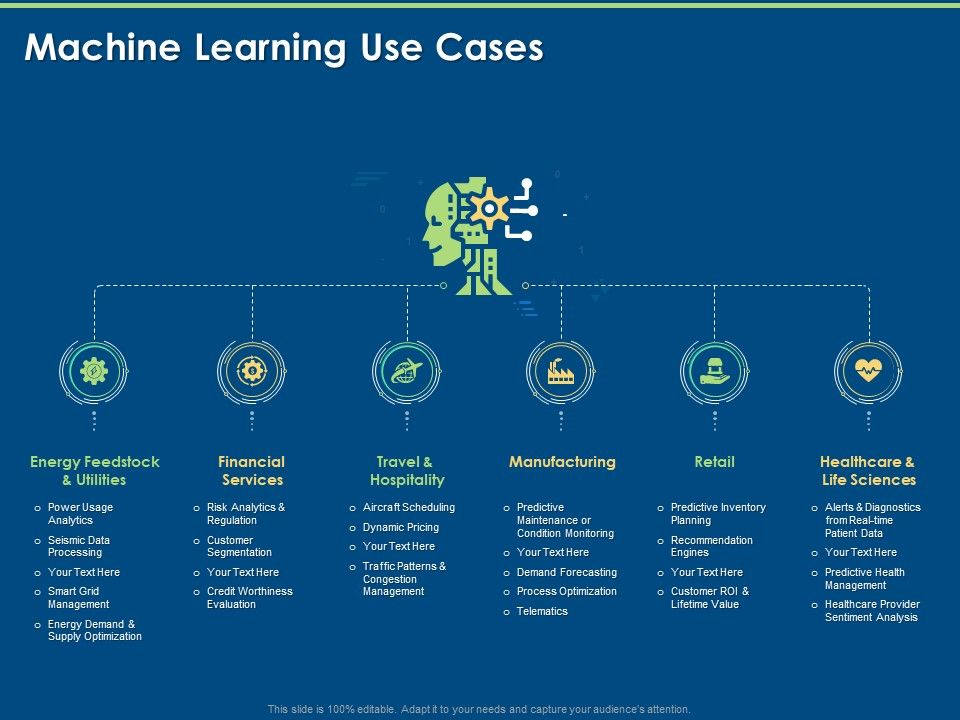 Machine Learning Use Cases

Energy Feedstock & Utilities
- Power Usage Analytics
- Seismic Data Processing
- Your Text Here
- Smart Grid Management
- Energy Demand & Supply Optimization

Financial Services
- Risk Analytics & Regulation
- Customer Segmentation
- Your Text Here
- Credit Worthiness Evaluation

Travel & Hospitality
- Aircraft Scheduling
- Dynamic Pricing
- Your Text Here
- Traffic Patterns & Congestion Management

Manufacturing
- Predictive Maintenance or Condition Monitoring
- Your Text Here
- Demand Forecasting
- Process Optimization
- Telematics

Retail
- Predictive Inventory Planning
- Recommendation Engines
- Your Text Here
- Customer ROI & Lifetime Value

Healthcare & Life Sciences
- Alerts & Diagnostics from Real-time Patient Data
- Your Text Here
- Predictive Health Management
- Healthcare Provider Sentiment Analysis

This slide is 100% editable. Adapt it to your needs and capture your audience's attention.